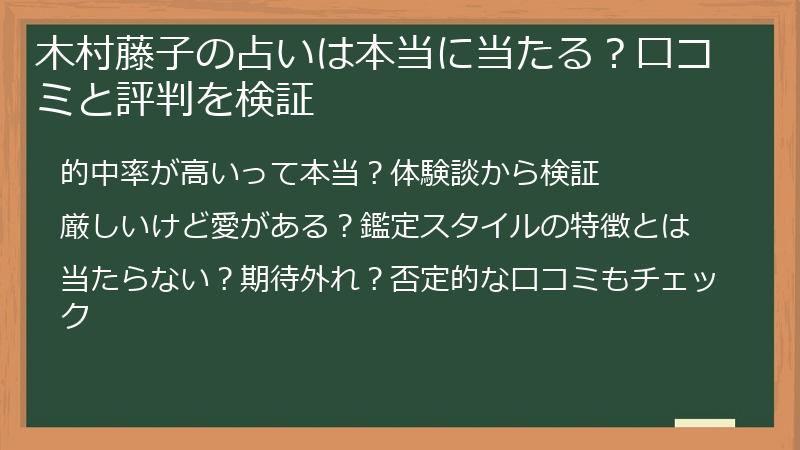 木村藤子の占いは本当に当たる？口コミと評判を検証

的中率が高いって本当？体験談から検証

厳しいけど愛がある？鑑定スタイルの特徴とは

当たらない？期待外れ？否定的な口コミもチェック